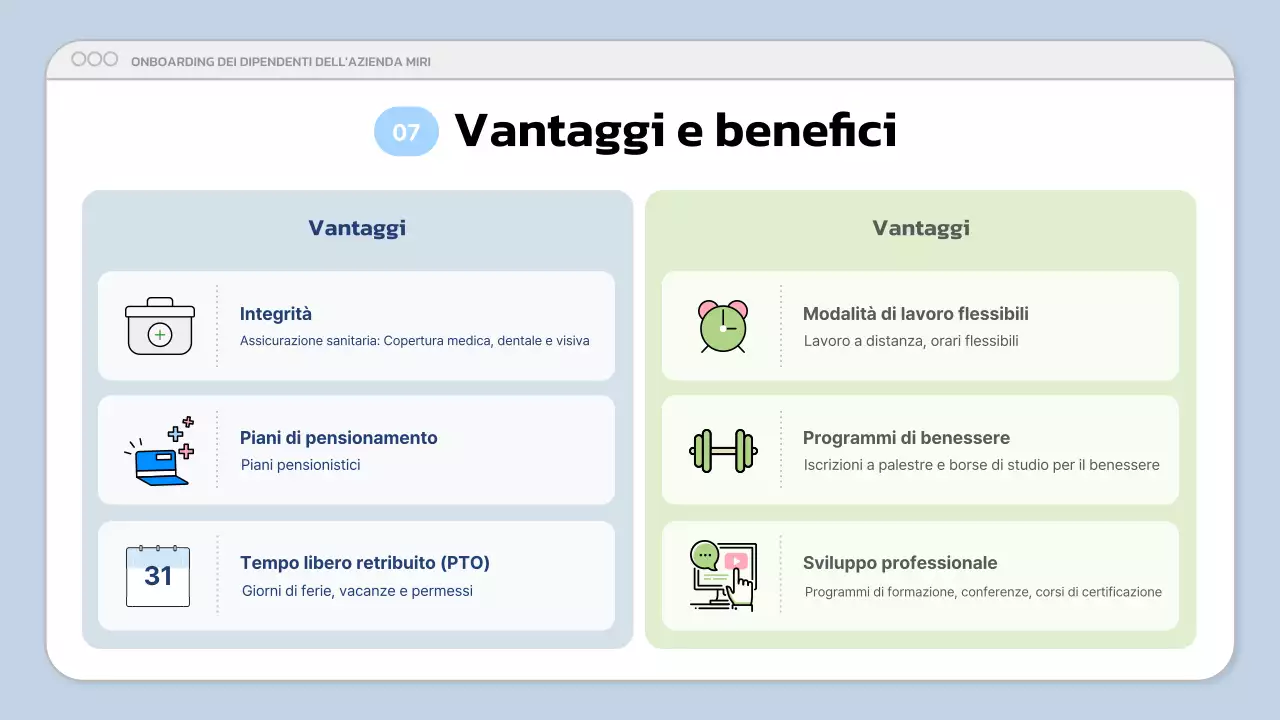 ONBOARDING DEI DIPENDENTI DELL'AZIENDA MIRI

07 Vantaggi e benefici

Vantaggi

Integrità
Assicurazione sanitaria: Copertura medica, dentale e visiva

Piani di pensionamento
Piani pensionistici

31

Tempo libero retribuito (PTO)
Giorni di ferie, vacanze e permessi

Vantaggi

Modalità di lavoro flessibili
Lavoro a distanza, orari flessibili

Programmi di benessere
Iscrizioni a palestre e borse di studio per il benessere

Sviluppo professionale
Programmi di formazione, conferenze, corsi di certificazione